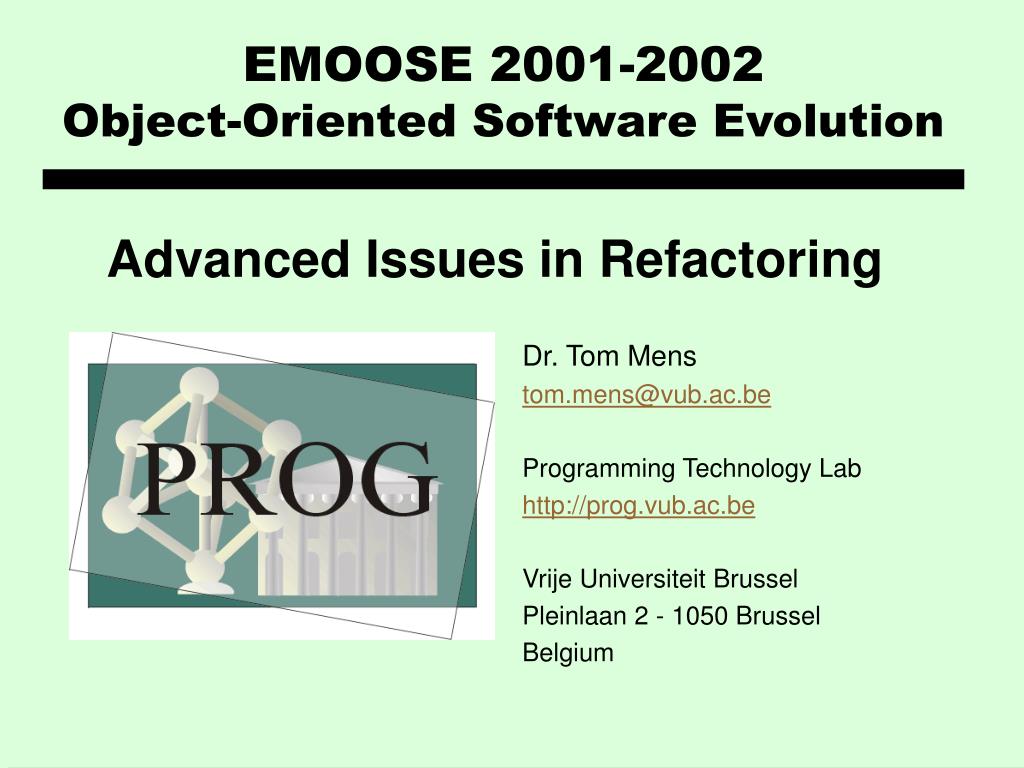 EMOOSE 2001-2002
Object-Oriented Software Evolution

Advanced Issues in Refactoring

PROG

Dr. Tom Mens
tom.mens@vub.ac.be

Programming Technology Lab
http://prog.vub.ac.be

Vrije Universiteit Brussel
Pleinlaan 2 - 1050 Brussel
Belgium